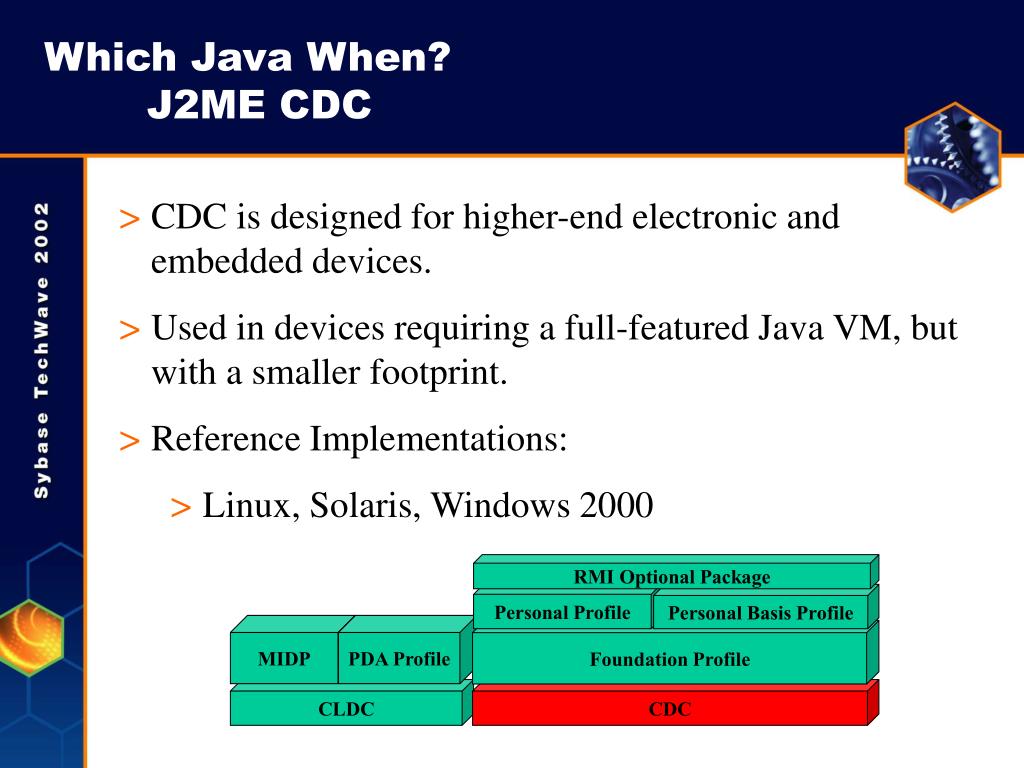 Which Java When?
J2ME CDC

Sybase TechWave 2002

> CDC is designed for higher-end electronic and embedded devices.

> Used in devices requiring a full-featured Java VM, but with a smaller footprint.

> Reference Implementations:

> Linux, Solaris, Windows 2000

RMI Optional Package
Personal Profile
Personal Basis Profile
MIDP
PDA Profile
Foundation Profile
CLDC
CDC